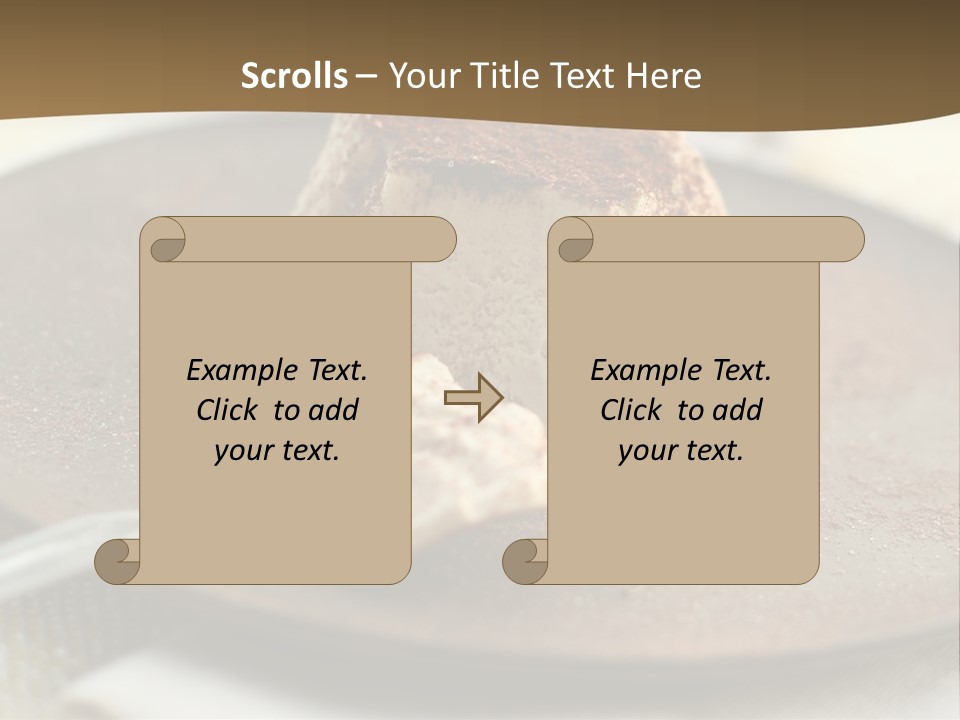 Scrolls – Your Title Text Here

Example Text. Click to add your text.

Example Text. Click to add your text.